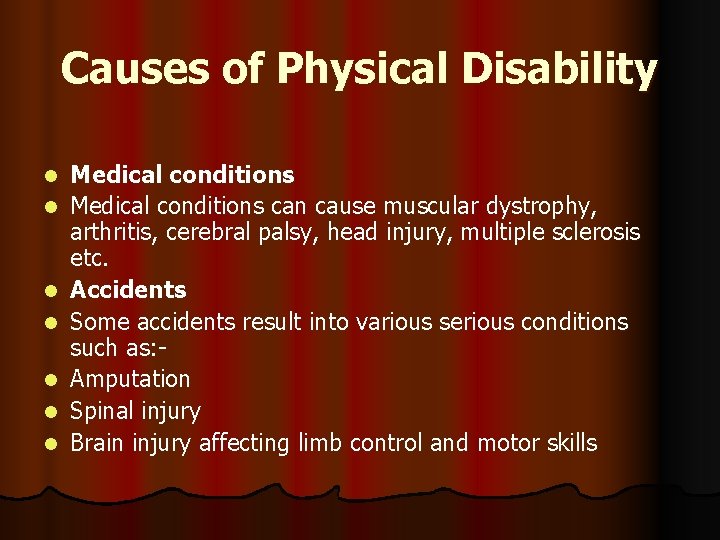 Causes of Physical Disability

- Medical conditions
- Medical conditions can cause muscular dystrophy, arthritis, cerebral palsy, head injury, multiple sclerosis etc.
- Accidents
- Some accidents result into various serious conditions such as:-
- Amputation
- Spinal injury
- Brain injury affecting limb control and motor skills